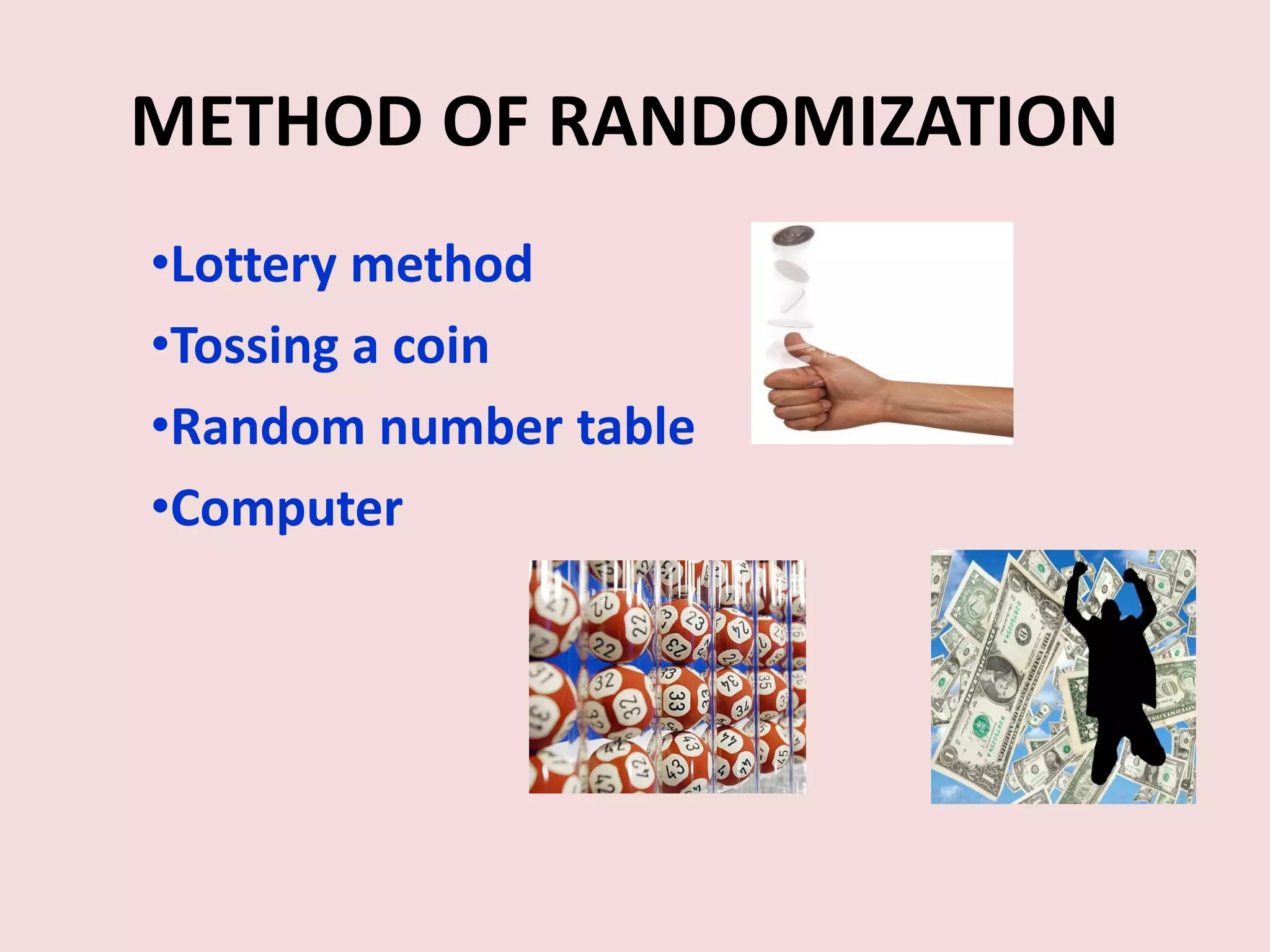 METHOD OF RANDOMIZATION

•Lottery method

•Tossing a coin

•Random number table

•Computer